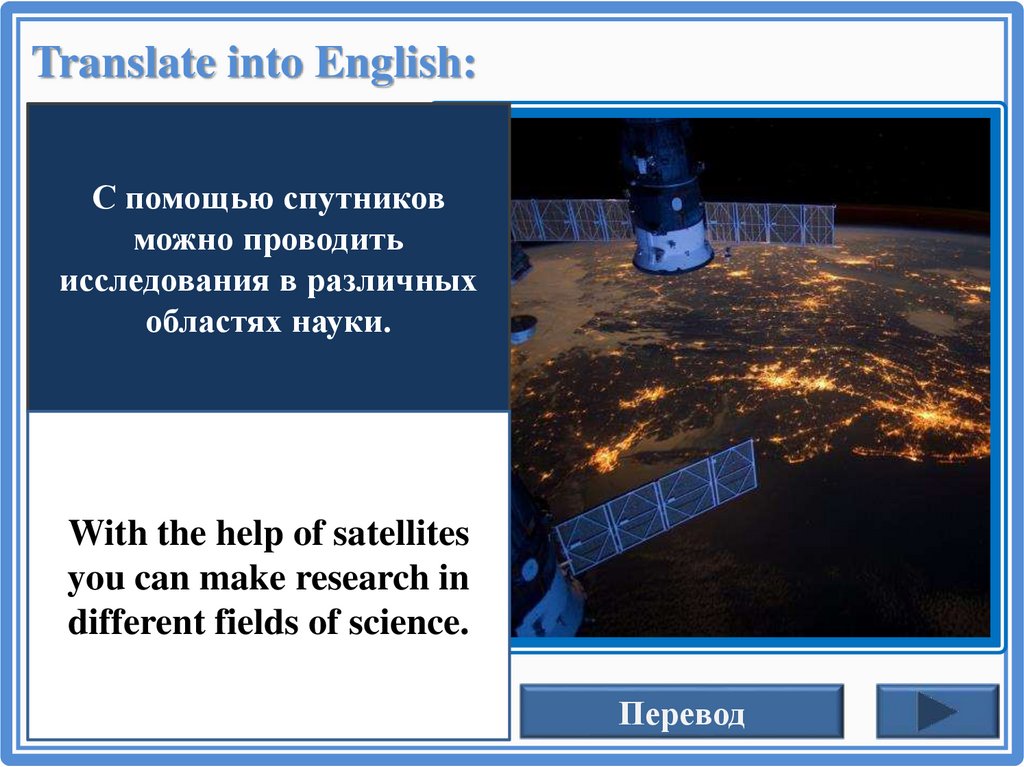 Translate into English:

С помощью спутников можно проводить исследования в различных областях науки.

With the help of satellites you can make research in different fields of science.

Перевод